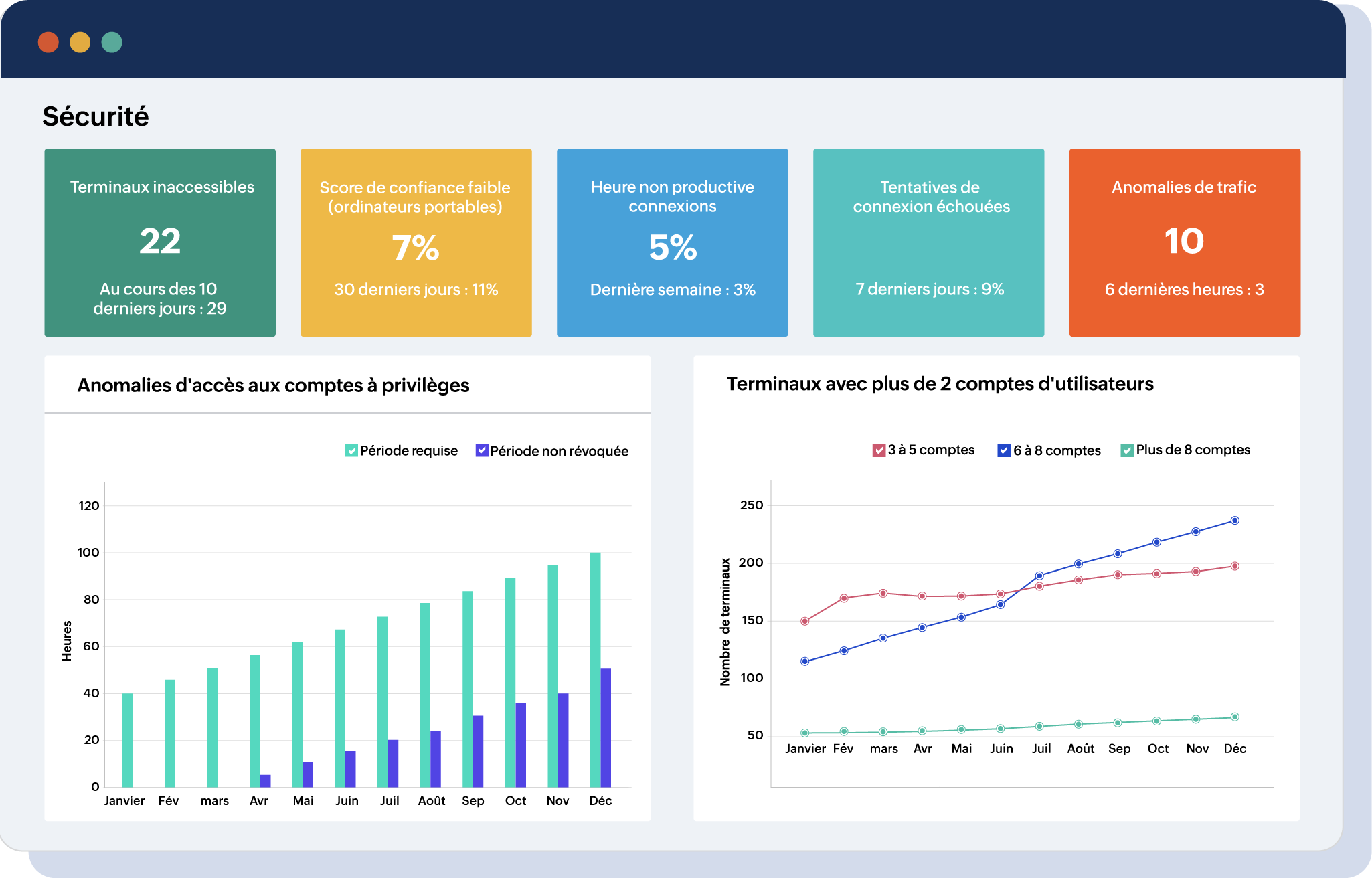 Sécurité

Terminaux inaccessibles
22
Au cours des 10 derniers jours : 29

Score de confiance faible (ordinateurs portables)
7%
30 derniers jours : 11%

Heure non productive connexions
5%
Dernière semaine : 3%

Tentatives de connexion échouées
7 derniers jours : 9%

Anomalies de trafic
10
6 dernières heures : 3

Anomalies d'accès aux comptes à privilèges

Période requise Période non révoquée

Heures

120
100
80
60
40
20
0

Janvier Fév mars Avr Mai Juin Juil Août Sep Oct Nov Déc

Terminaux avec plus de 2 comptes d'utilisateurs

3 à 5 comptes 6 à 8 comptes Plus de 8 comptes

Nombre de terminaux

250
200
150
100
50

Janvier Fév mars Avr Mai Juin Juil Août Sep Oct Nov Déc